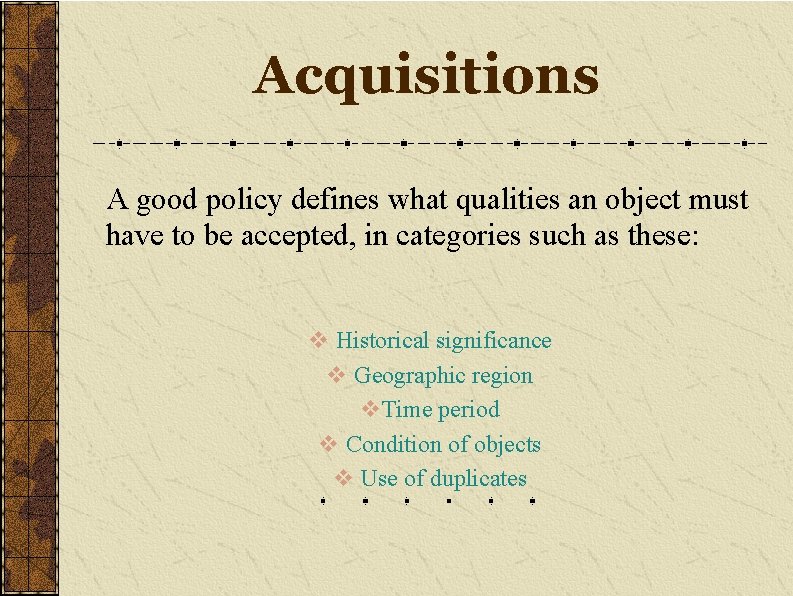 Acquisitions

A good policy defines what qualities an object must have to be accepted, in categories such as these:

❖ Historical significance
❖ Geographic region
❖ Time period
❖ Condition of objects
❖ Use of duplicates